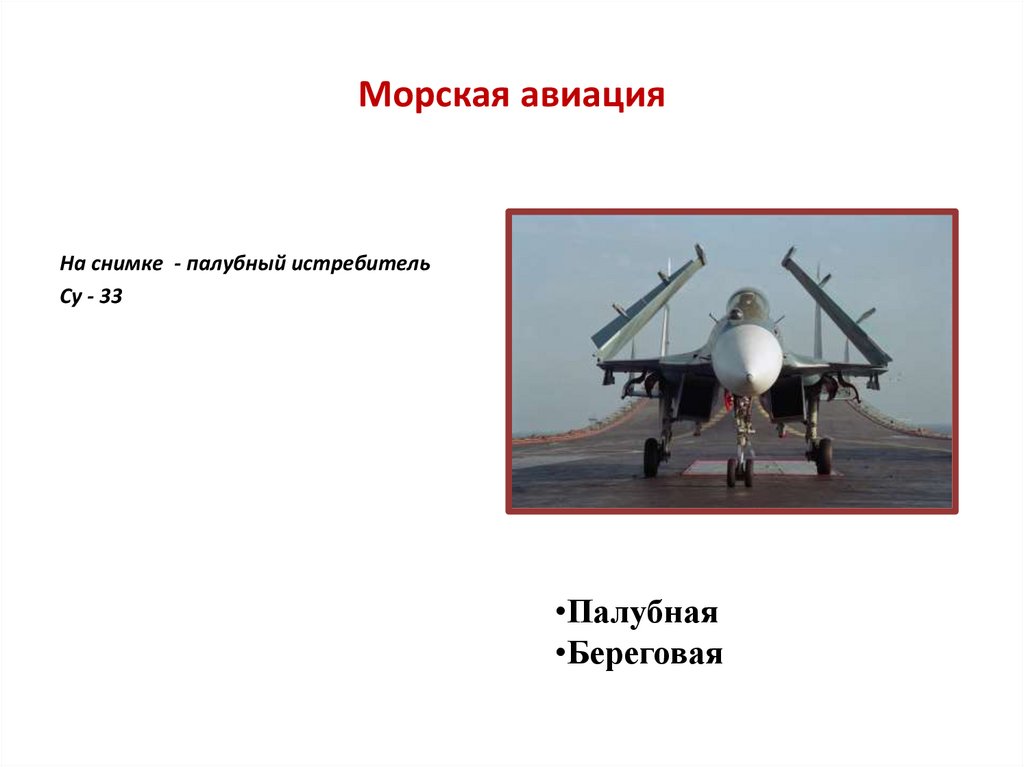 Морская авиация

На снимке - палубный истребитель Су - 33

•Палубная
•Береговая